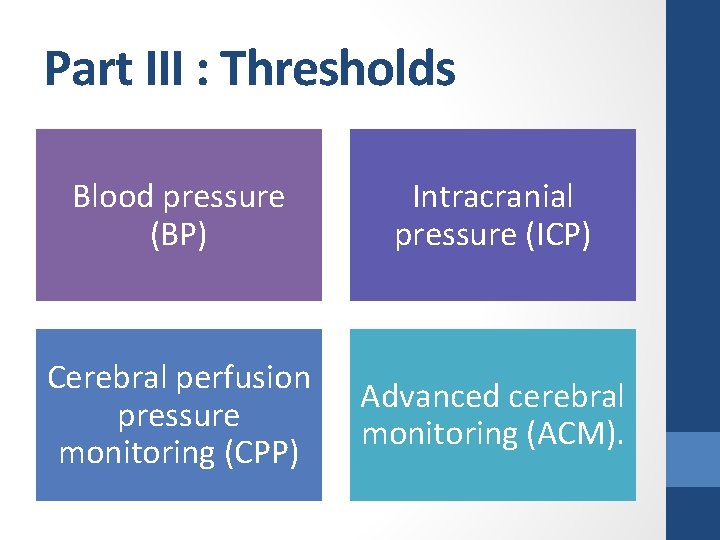 Part III : Thresholds

Blood pressure (BP)

Intracranial pressure (ICP)

Cerebral perfusion pressure monitoring (CPP)

Advanced cerebral monitoring (ACM).